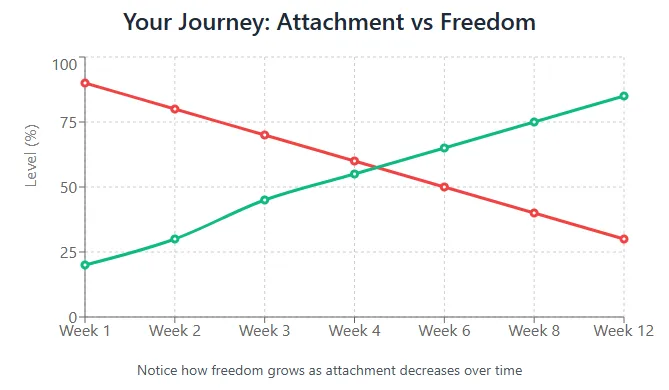 Your Journey: Attachment vs Freedom

Level (%)

100
75
50
25
0

Week 1
Week 2
Week 3
Week 4
Week 6
Week 8
Week 12

Notice how freedom grows as attachment decreases over time